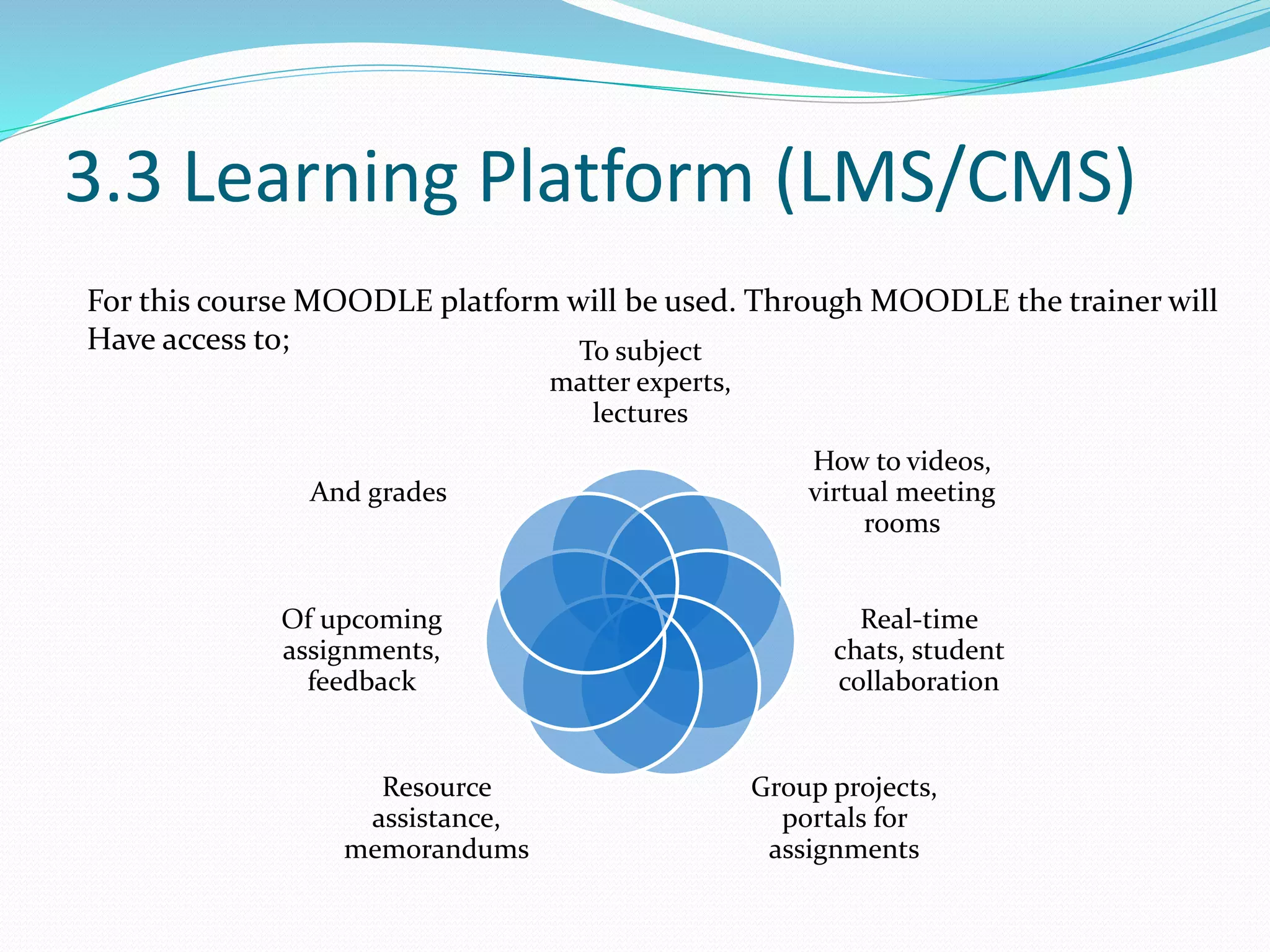 3.3 Learning Platform (LMS/CMS)

For this course MOODLE platform will be used. Through MOODLE the trainer will Have access to;

To subject matter experts, lectures

How to videos, virtual meeting rooms

Real-time chats, student collaboration

Group projects, portals for assignments

Resource assistance, memorandums

Of upcoming assignments, feedback

And grades